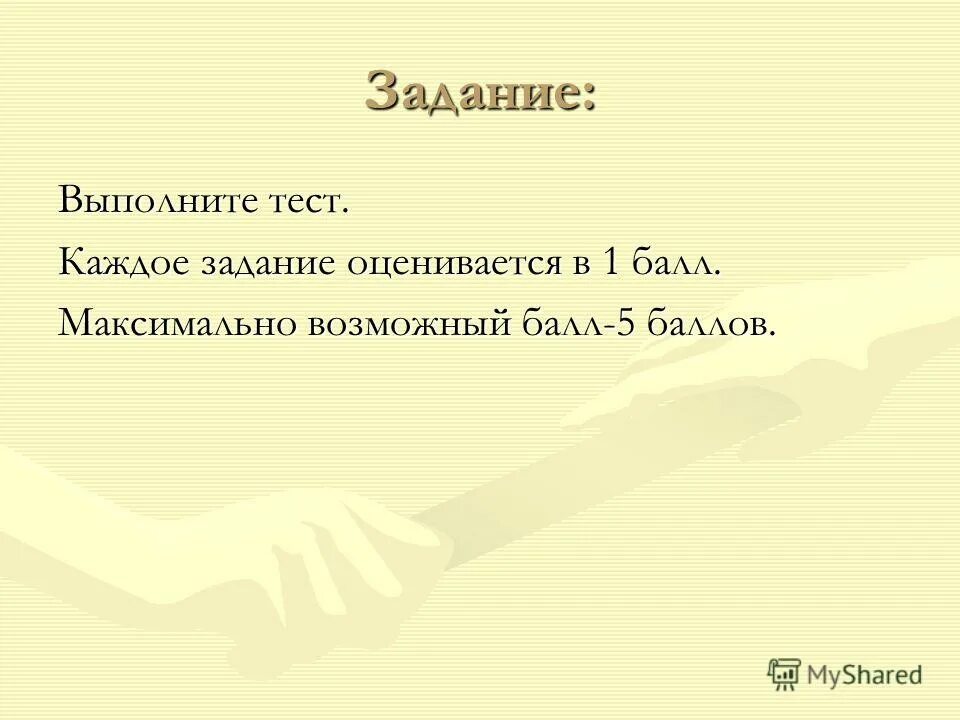 Задание:

Выполните тест.

Каждое задание оценивается в 1 балл.

Максимально возможный балл-5 баллов.

MyShared